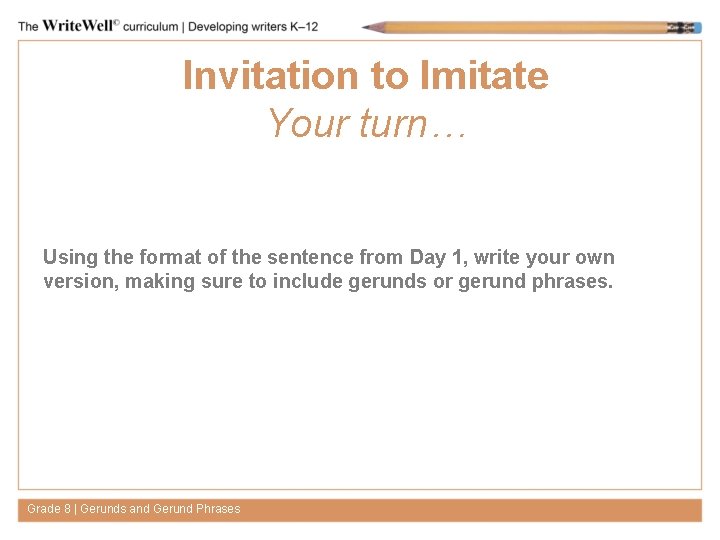 The WriteWell© curriculum | Developing writers K–12

Invitation to Imitate
Your turn…

Using the format of the sentence from Day 1, write your own version, making sure to include gerunds or gerund phrases.

Grade 8 | Gerunds and Gerund Phrases